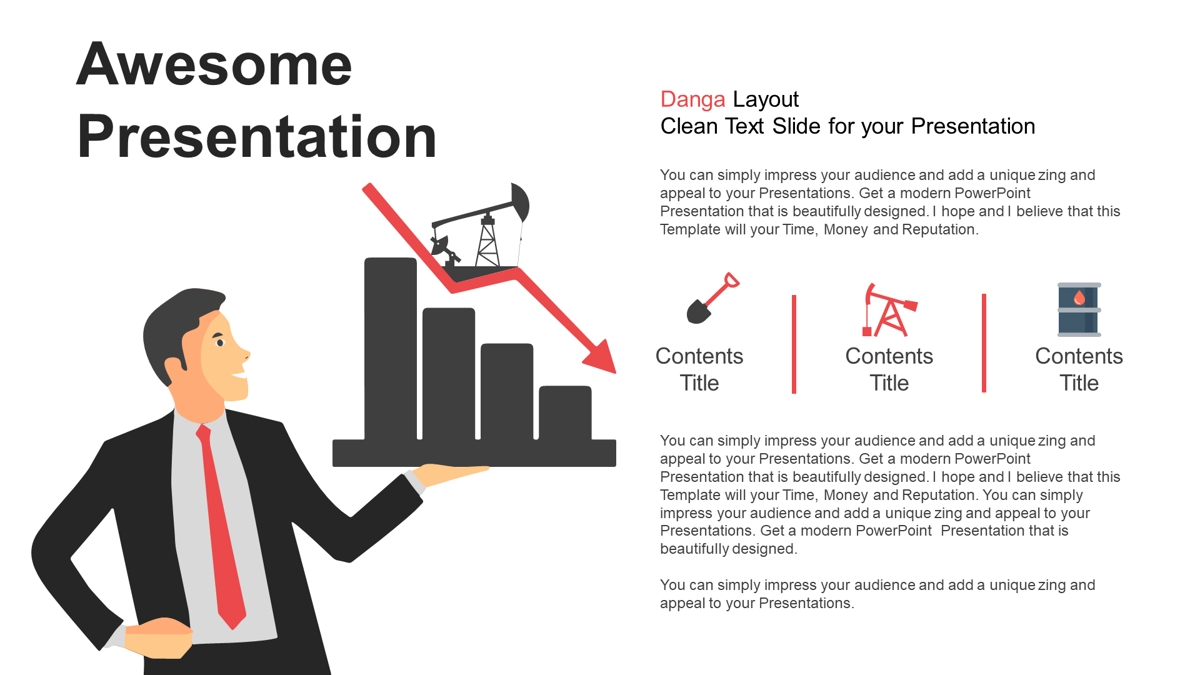 Awesome Presentation

Danga Layout
Clean Text Slide for your Presentation

You can simply impress your audience and add a unique zing and appeal to your Presentations. Get a modern PowerPoint Presentation that is beautifully designed. I hope and I believe that this Template will your Time, Money and Reputation.

Contents Title

Contents Title

Contents Title

You can simply impress your audience and add a unique zing and appeal to your Presentations. Get a modern PowerPoint Presentation that is beautifully designed. I hope and I believe that this Template will your Time, Money and Reputation. You can simply impress your audience and add a unique zing and appeal to your Presentations. Get a modern PowerPoint Presentation that is beautifully designed.

You can simply impress your audience and add a unique zing and appeal to your Presentations.